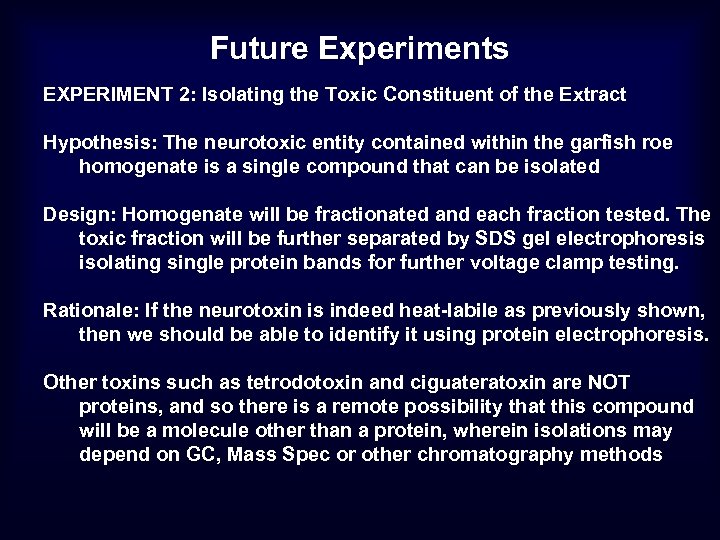 Future Experiments

EXPERIMENT 2: Isolating the Toxic Constituent of the Extract

Hypothesis: The neurotoxic entity contained within the garfish roe homogenate is a single compound that can be isolated

Design: Homogenate will be fractionated and each fraction tested. The toxic fraction will be further separated by SDS gel electrophoresis isolating single protein bands for further voltage clamp testing.

Rationale: If the neurotoxin is indeed heat-labile as previously shown, then we should be able to identify it using protein electrophoresis.

Other toxins such as tetrodotoxin and ciguateratoxin are NOT proteins, and so there is a remote possibility that this compound will be a molecule other than a protein, wherein isolations may depend on GC, Mass Spec or other chromatography methods